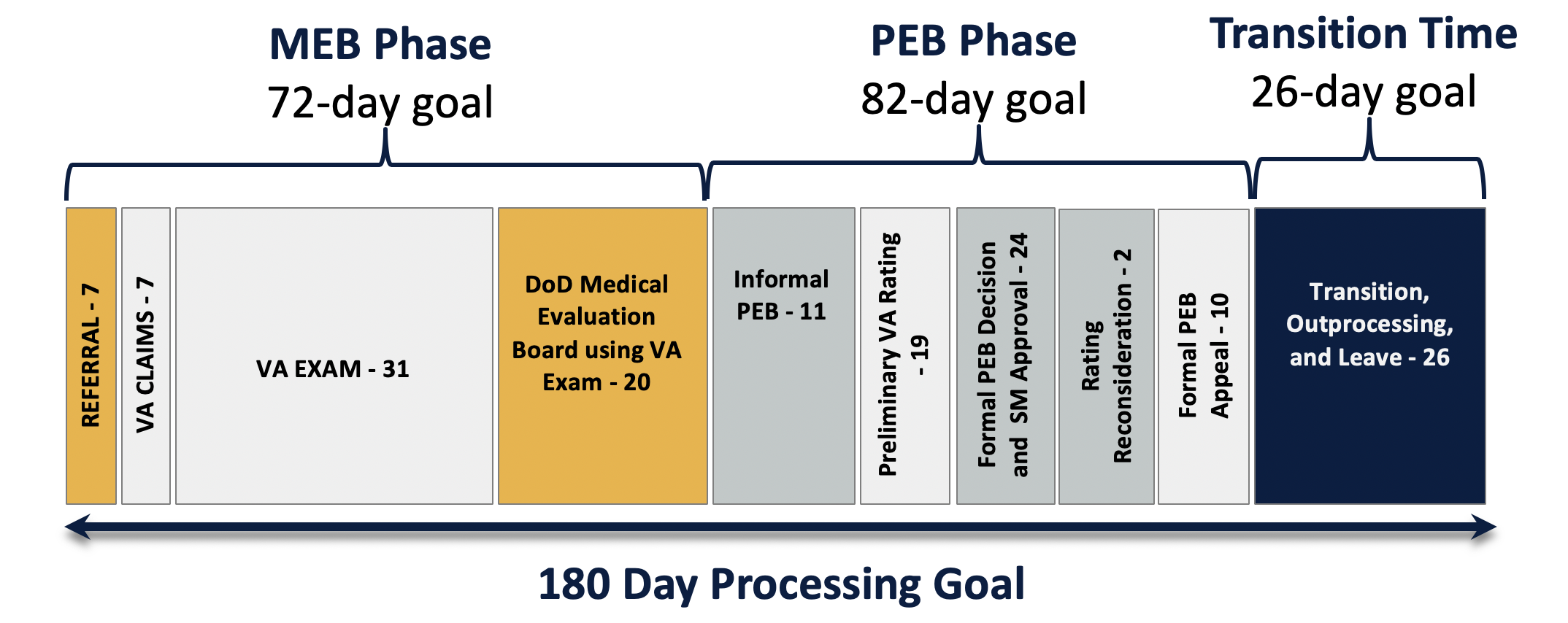 MEB Phase
72-day goal

PEB Phase
82-day goal

Transition Time
26-day goal

REFERRAL - 7

VA CLAIMS - 7

VA EXAM - 31

DoD Medical Evaluation Board using VA Exam - 20

Informal PEB - 11

Preliminary VA Rating - 19

Formal PEB Decision and SM Approval - 24

Rating Reconsideration - 2

Formal PEB Appeal - 10

Transition, Outprocessing, and Leave - 26

180 Day Processing Goal